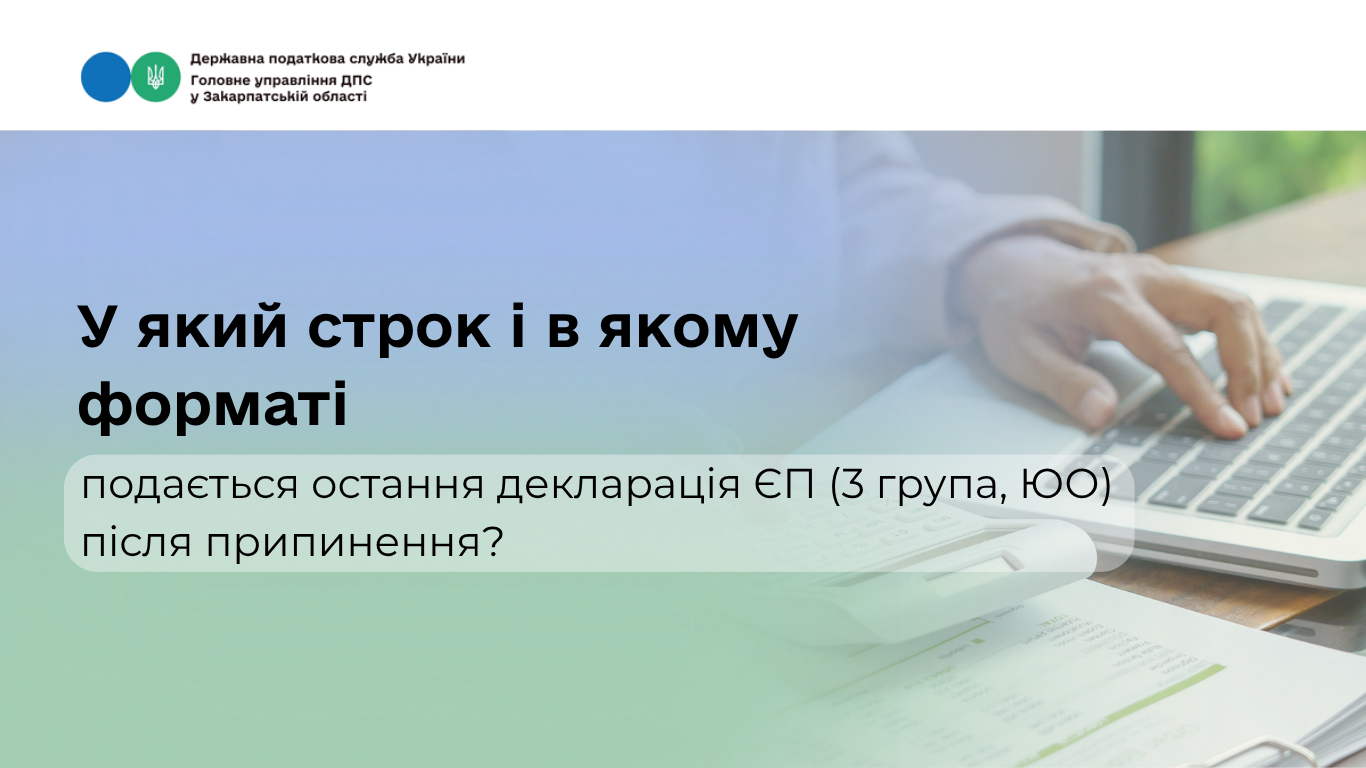 Державна податкова служба України
Головне управління ДПС
у Закарпатській області

У який строк і в якому форматі

подається остання декларація ЄП (3 група, ЮО) після припинення?